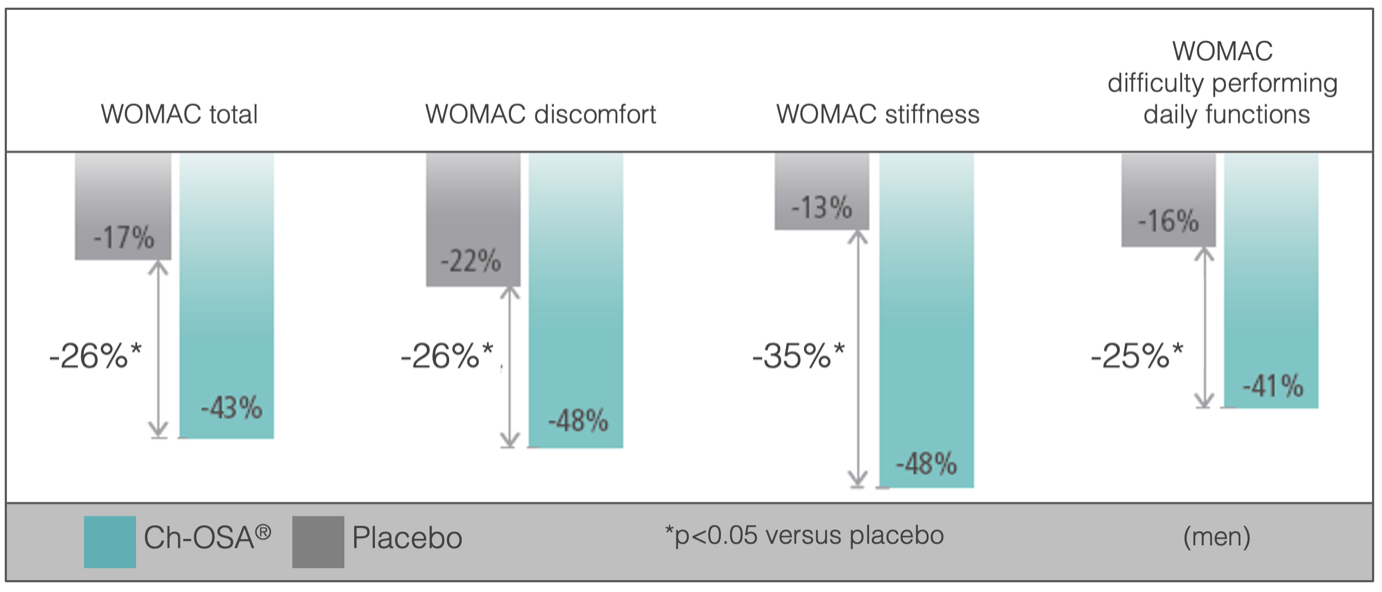 WOMAC total

WOMAC discomfort

WOMAC stiffness

WOMAC difficulty performing daily functions

-17%

-26%*

-43%

-22%

-26%*

-48%

-13%

-35%*

-48%

-16%

-25%*

-41%

Ch-OSA®

Placebo

*p<0.05 versus placebo

(men)